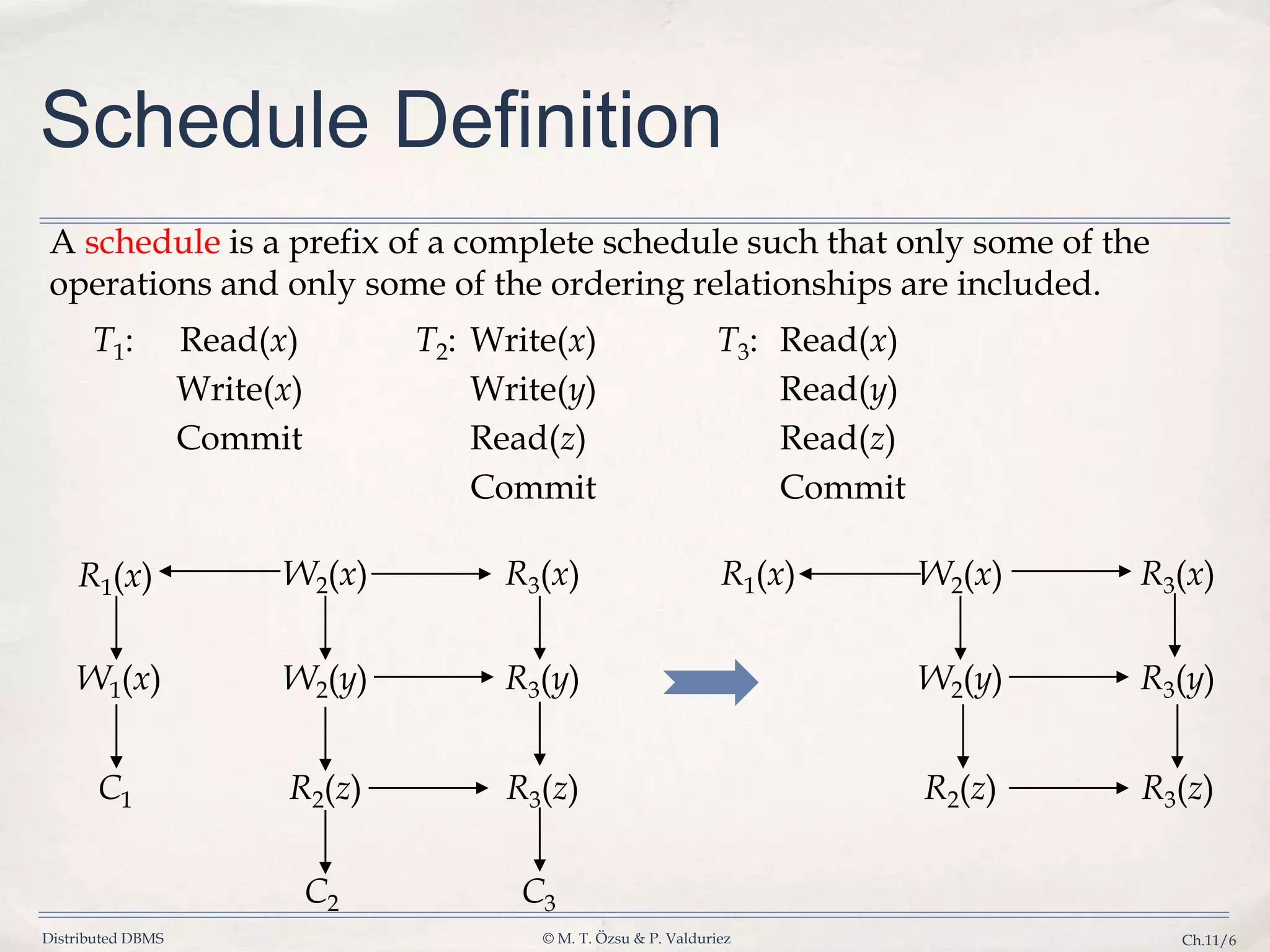 Schedule Definition

A schedule is a prefix of a complete schedule such that only some of the operations and only some of the ordering relationships are included.

$T_1$: Read($x$)
Write($x$)
Commit

$T_2$: Write($x$)
Write($y$)
Read($z$)
Commit

$T_3$: Read($x$)
Read($y$)
Read($z$)
Commit

$R_1(x)$ $W_2(x)$ $R_3(x)$
$W_1(x)$ $W_2(y)$ $R_3(y)$
$C_1$ $R_2(z)$ $R_3(z)$
$C_2$ $C_3$

$R_1(x)$ $W_2(x)$ $R_3(x)$
$W_2(y)$ $R_3(y)$
$R_2(z)$ $R_3(z)$

Distributed DBMS © M. T. Özsu & P. Valduriez Ch.11/6